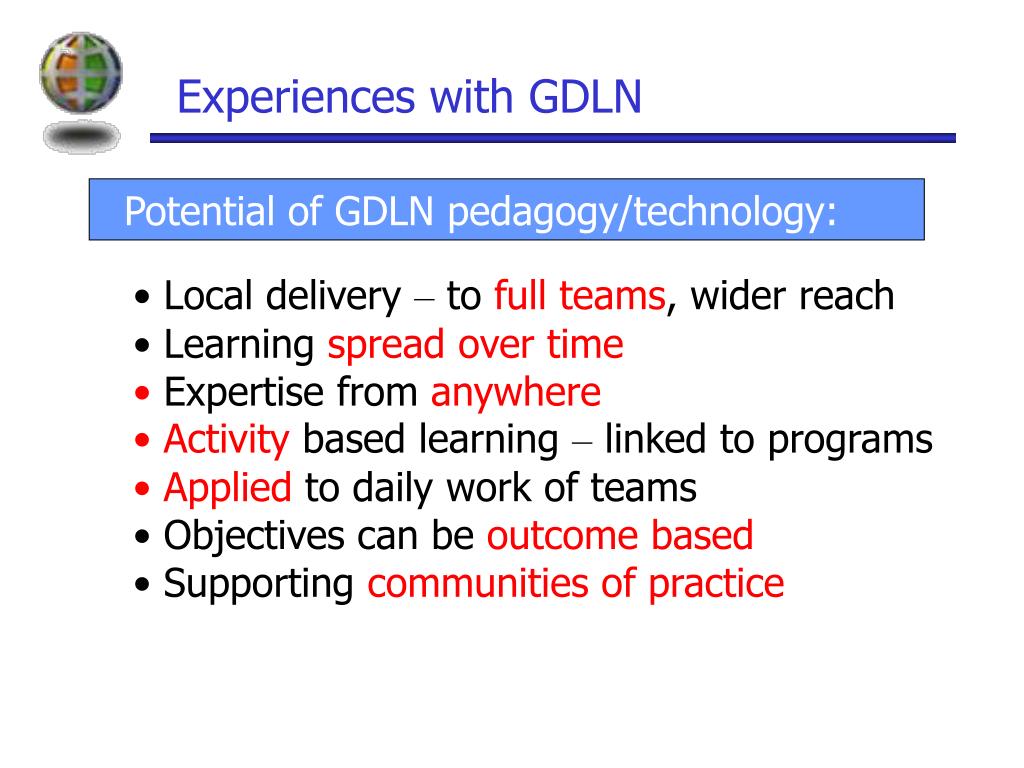 Experiences with GDLN

Potential of GDLN pedagogy/technology:

• Local delivery – to full teams, wider reach
• Learning spread over time
• Expertise from anywhere
• Activity based learning – linked to programs
• Applied to daily work of teams
• Objectives can be outcome based
• Supporting communities of practice